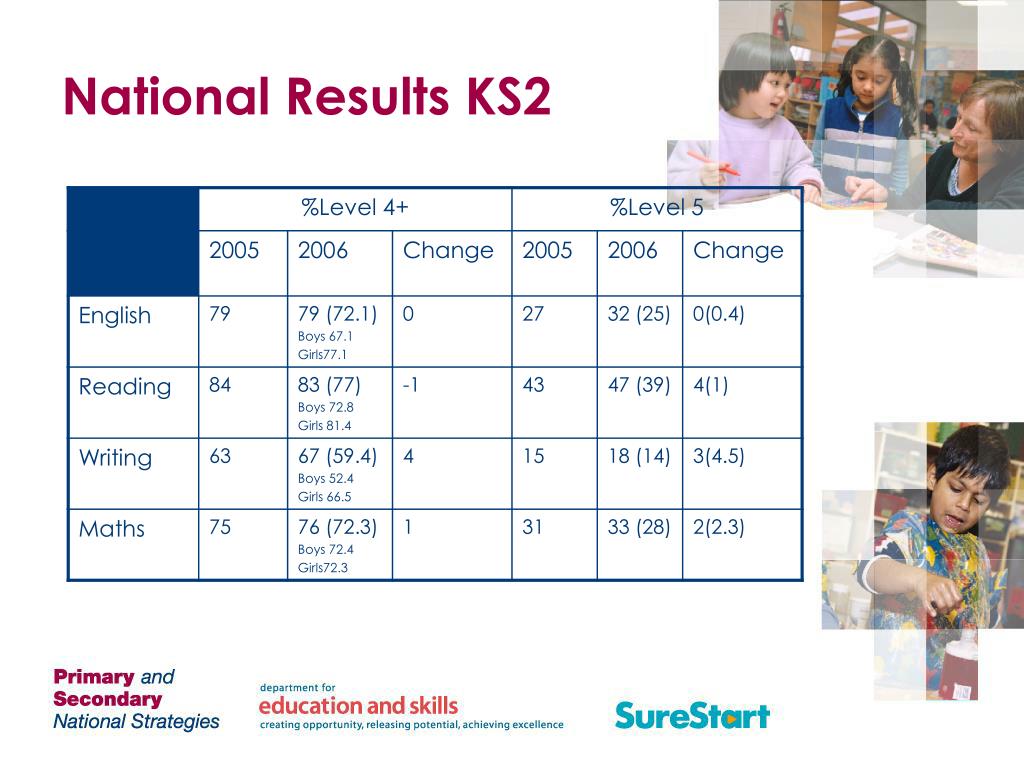 National Results KS2

| | %Level 4+ | | | %Level 5 | | |
|---|---|---|---|---|---|---|
| | 2005 | 2006 | Change | 2005 | 2006 | Change |
| English | 79 | 79 (72.1) Boys 67.1 Girls77.1 | 0 | 27 | 32 (25) | 0(0.4) |
| Reading | 84 | 83 (77) Boys 72.8 Girls 81.4 | -1 | 43 | 47 (39) | 4(1) |
| Writing | 63 | 67 (59.4) Boys 52.4 Girls 66.5 | 4 | 15 | 18 (14) | 3(4.5) |
| Maths | 75 | 76 (72.3) Boys 72.4 Girls72.3 | 1 | 31 | 33 (28) | 2(2.3) |

Primary and Secondary National Strategies

department for education and skills
creating opportunity, releasing potential, achieving excellence

SureStart